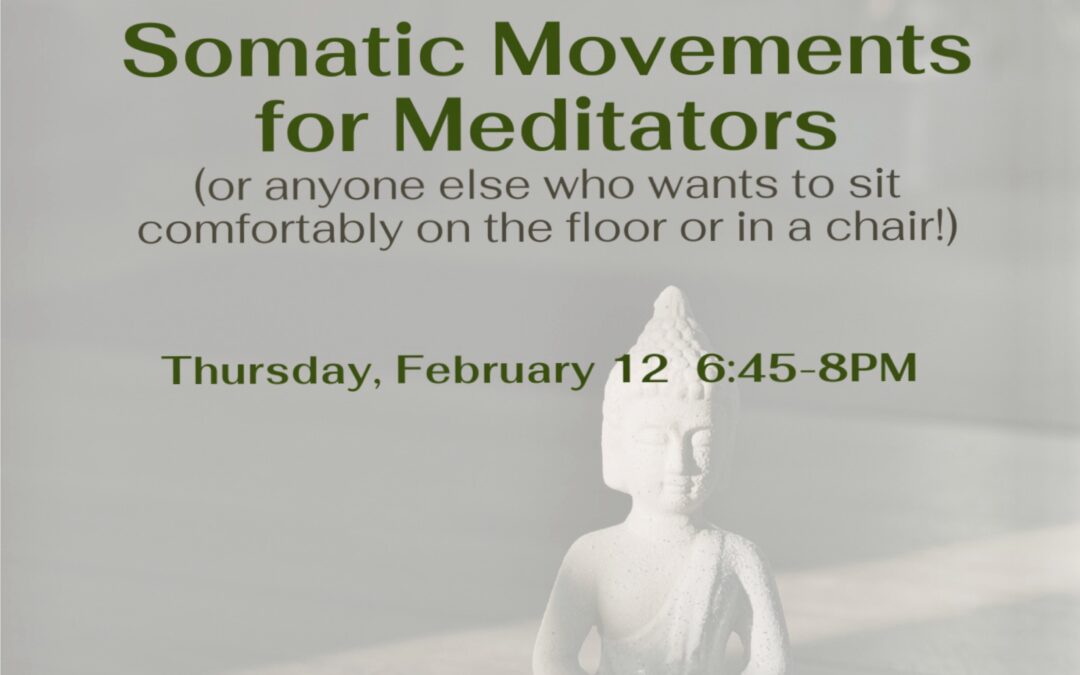 Somatic Movements for Meditators
(or anyone else who wants to sit comfortably on the floor or in a chair!)

Thursday, February 12 6:45-8PM